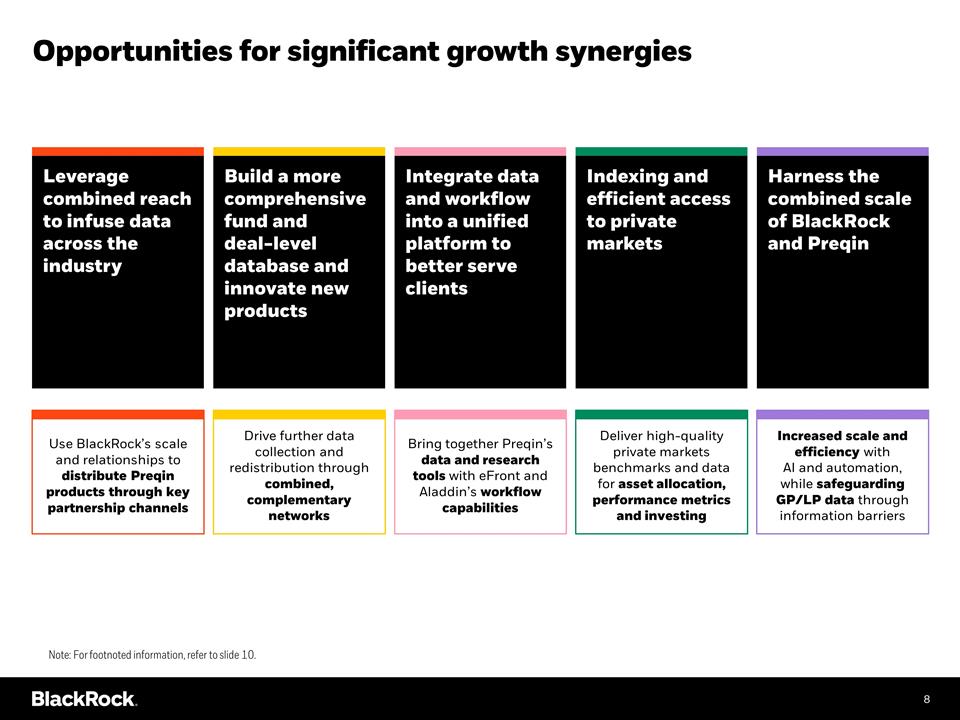 Opportunities for significant growth synergies

Leverage combined reach to infuse data across the industry

Build a more comprehensive fund and deal-level database and innovate new products

Integrate data and workflow into a unified platform to better serve clients

Indexing and efficient access to private markets

Harness the combined scale of BlackRock and Preqin

Use BlackRock's scale and relationships to distribute Preqin products through key partnership channels

Drive further data collection and redistribution through combined, complementary networks

Bring together Preqin's data and research tools with eFront and Aladdin's workflow capabilities

Deliver high-quality private markets benchmarks and data for asset allocation, performance metrics and investing

Increased scale and efficiency with AI and automation, while safeguarding GP/LP data through information barriers

Note: For footnoted information, refer to slide 10.

BlackRock.

8